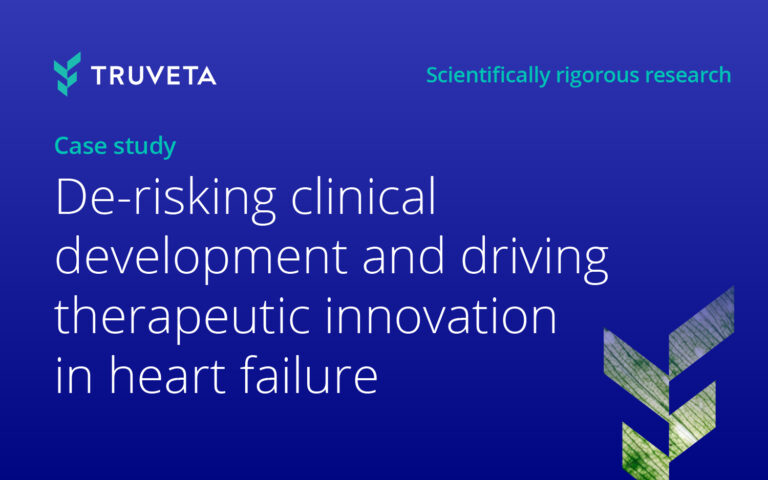 TRUVETA

Scientifically rigorous research

Case study

De-risking clinical development and driving therapeutic innovation in heart failure